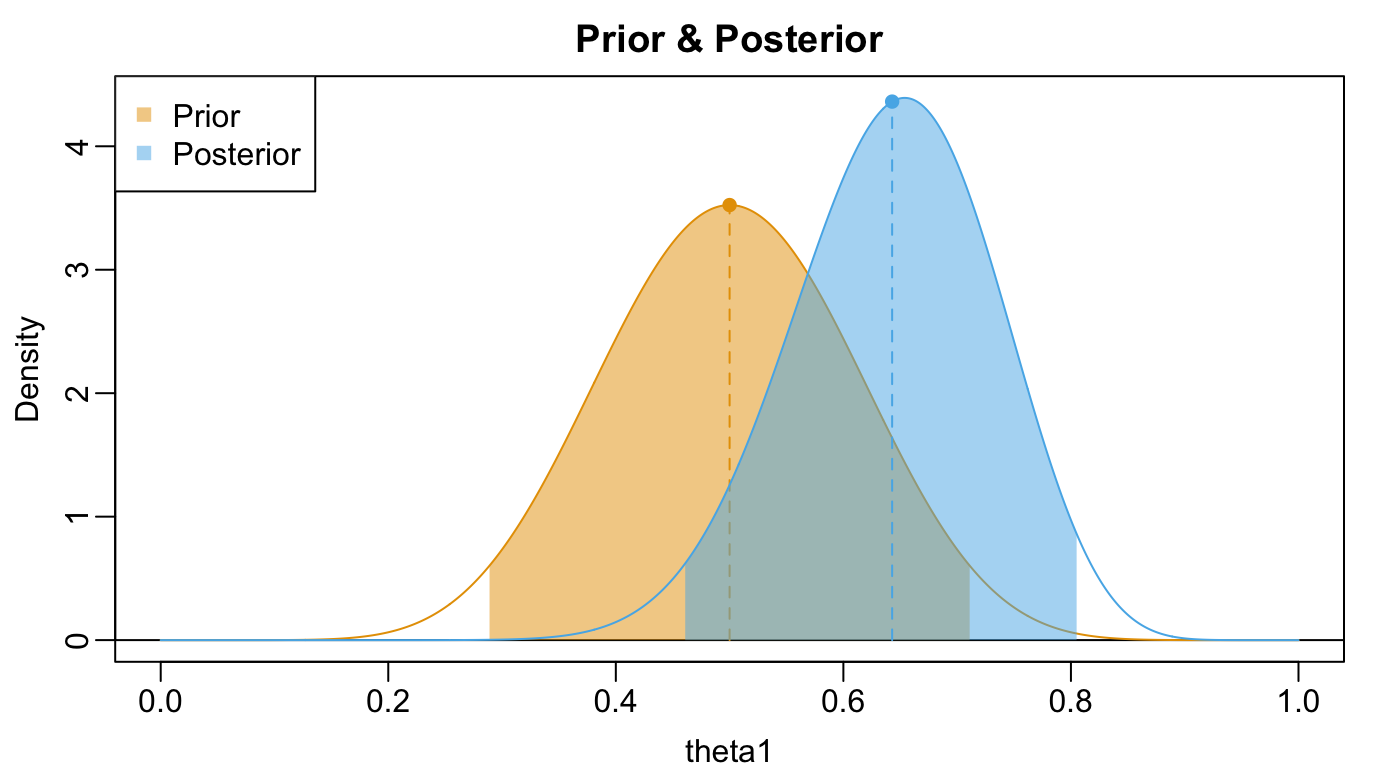 Prior & Posterior

Prior
Posterior

Density

0
1
2
3
4

0.0
0.2
0.4
0.6
0.8
1.0

theta1